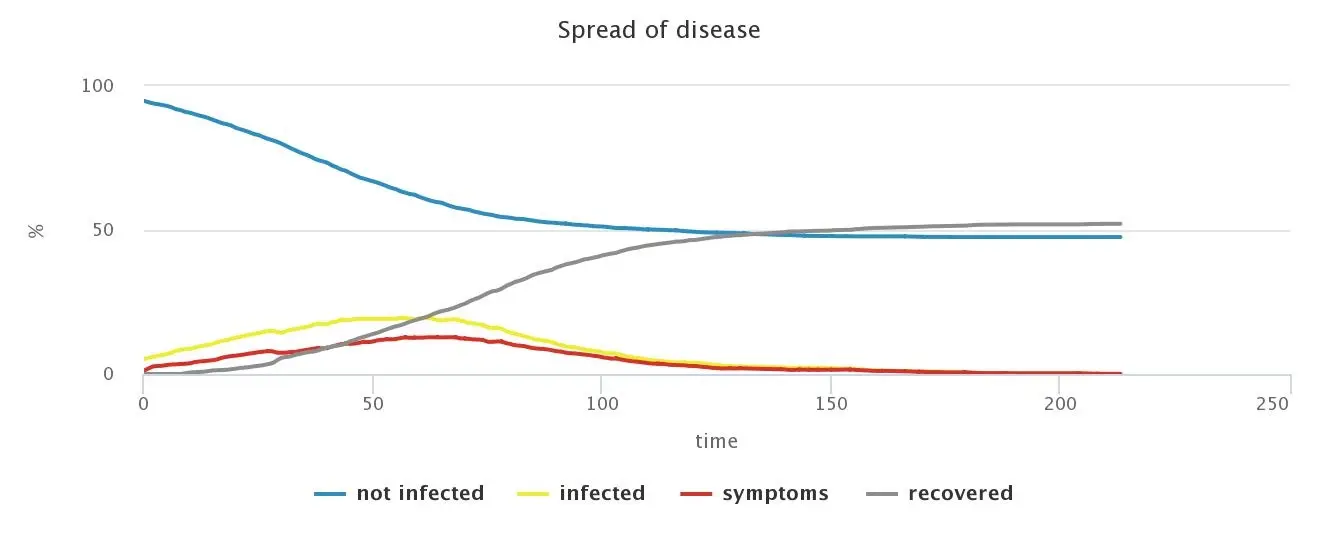 Spread of disease

100
50
0
%

0
50
100
150
200
250
time

not infected
infected
symptoms
recovered